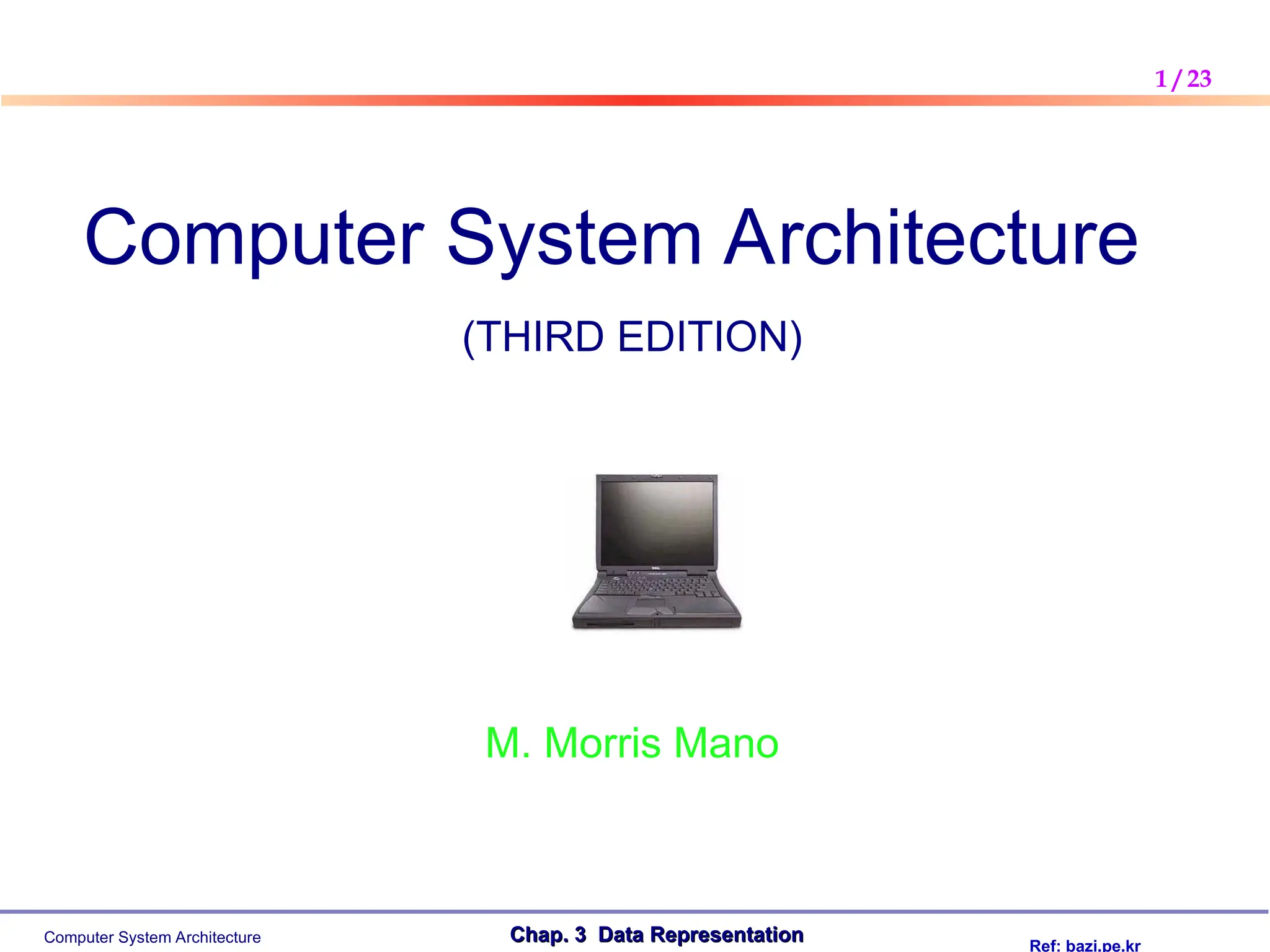 1 / 23

Computer System Architecture

(THIRD EDITION)

M. Morris Mano

Computer System Architecture

Chap. 3 Data Representation

Ref: bazi.pe.kr